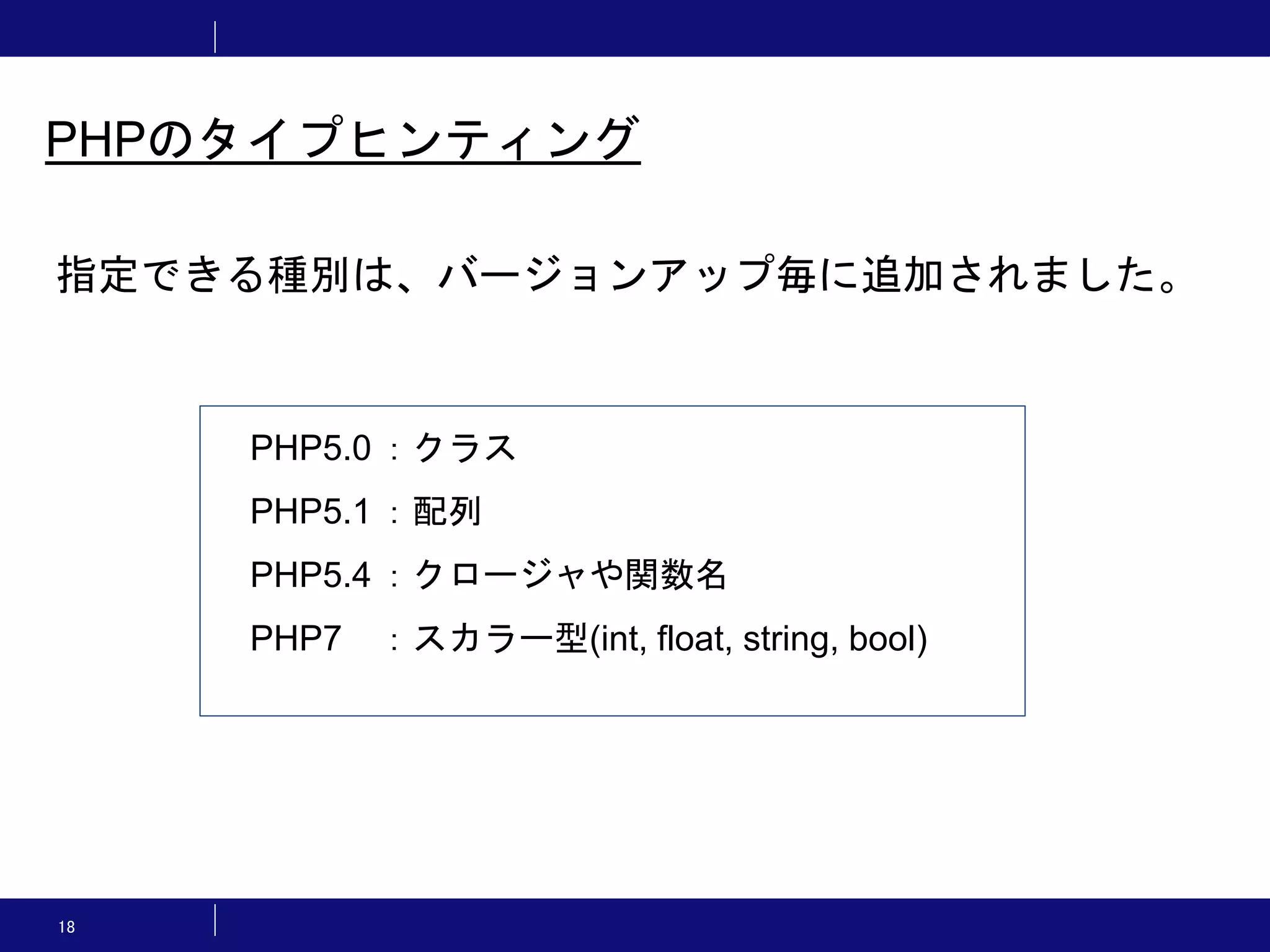 PHPのタイプヒンティング

指定できる種別は、バージョンアップ毎に追加されました。

PHP5.0 : クラス

PHP5.1 : 配列

PHP5.4 : クロージャや関数名

PHP7 : スカラー型(int, float, string, bool)

18